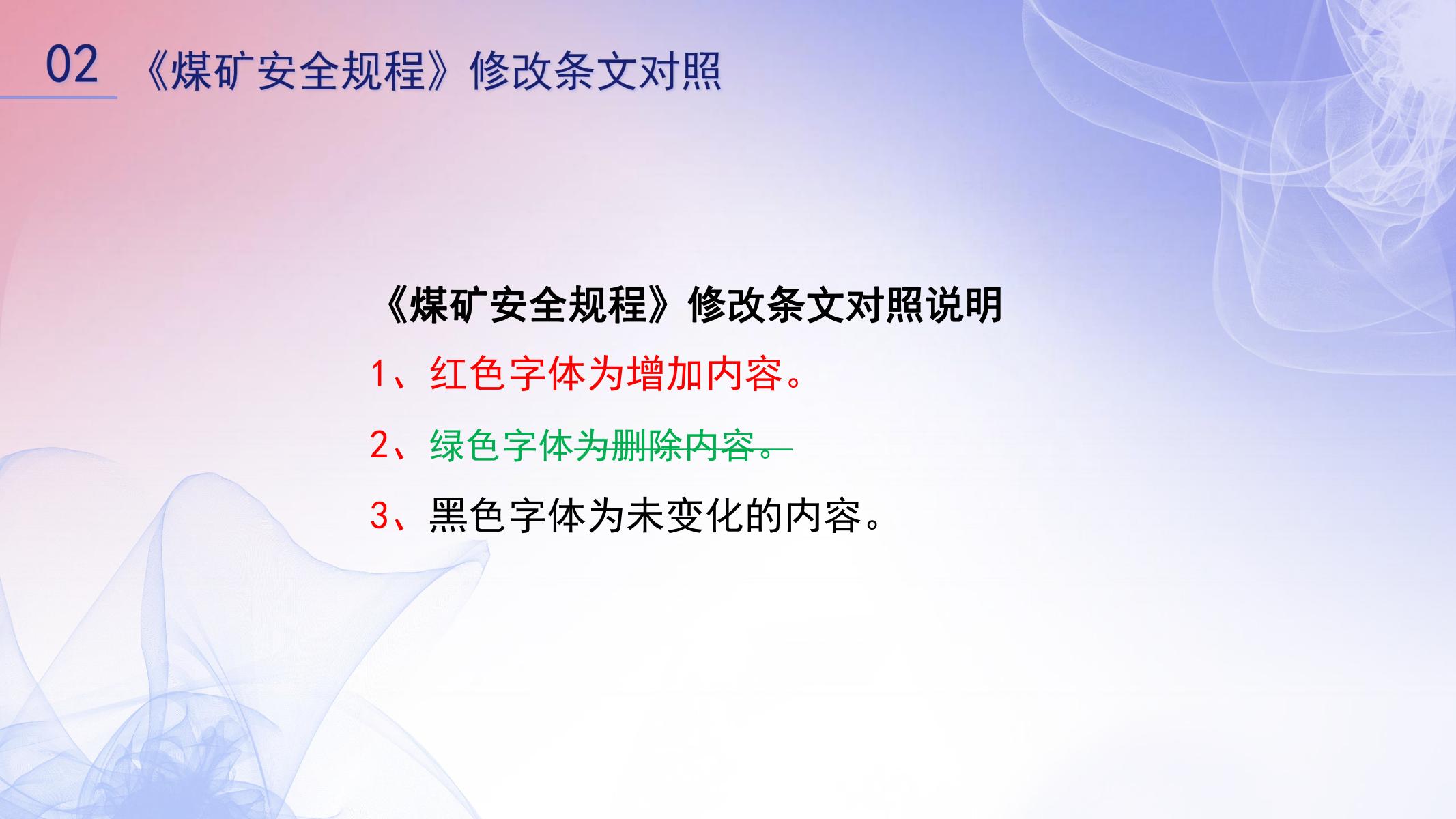 02 《煤矿安全规程》修改条文对照

《煤矿安全规程》修改条文对照说明

1、红色字体为增加内容。

2、绿色字体为删除内容。

3、黑色字体为未变化的内容。